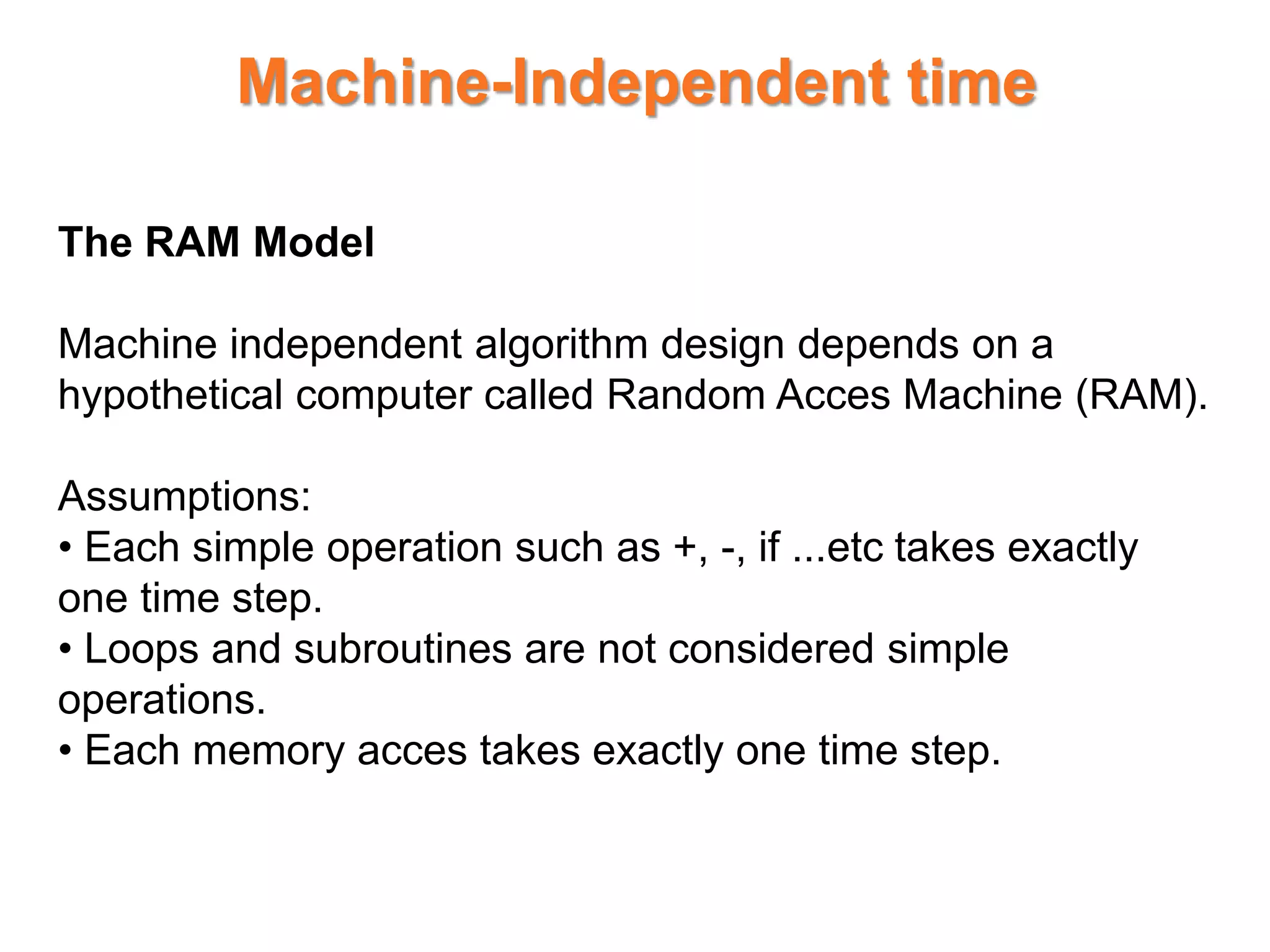 Machine-Independent time

The RAM Model

Machine independent algorithm design depends on a hypothetical computer called Random Acces Machine (RAM).

Assumptions:
• Each simple operation such as +, -, if ...etc takes exactly one time step.
• Loops and subroutines are not considered simple operations.
• Each memory acces takes exactly one time step.